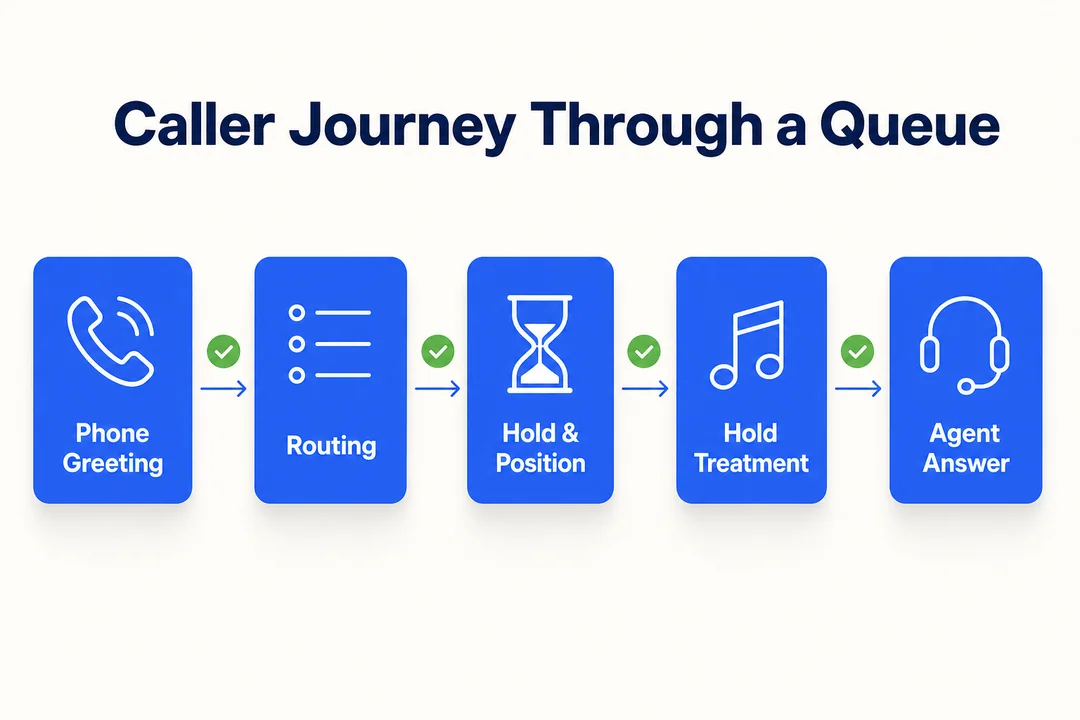 Caller Journey Through a Queue

Phone Greeting

Routing

Hold & Position

Hold Treatment

Agent Answer